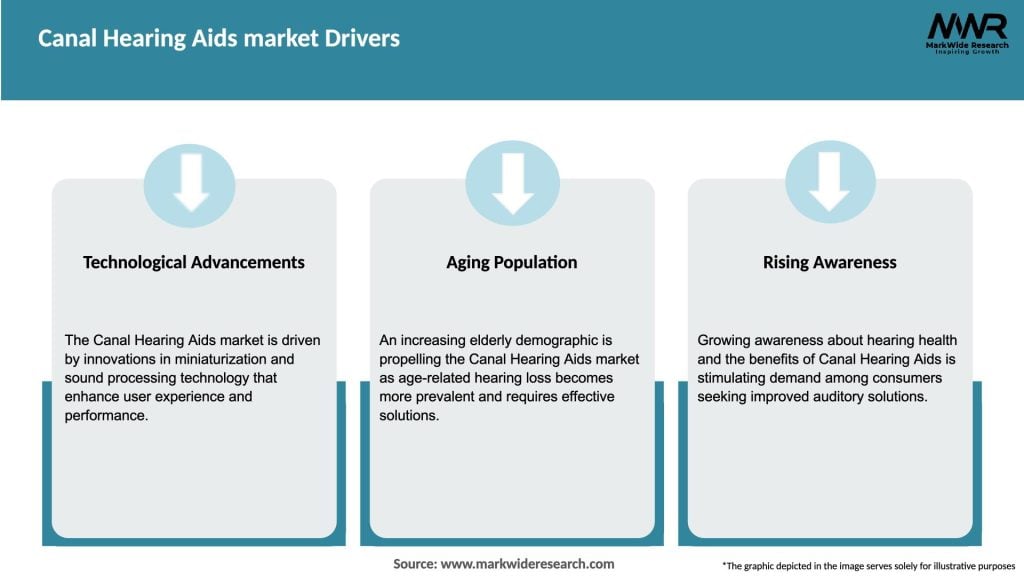 Canal Hearing Aids market Drivers

MWR
MarkWide Research
Inspiring Growth

Technological Advancements

The Canal Hearing Aids market is driven by innovations in miniaturization and sound processing technology that enhance user experience and performance.

Aging Population

An increasing elderly demographic is propelling the Canal Hearing Aids market as age-related hearing loss becomes more prevalent and requires effective solutions.

Rising Awareness

Growing awareness about hearing health and the benefits of Canal Hearing Aids is stimulating demand among consumers seeking improved auditory solutions.

Source: www.markwideresearch.com

*The graphic depicted in the image serves solely for illustrative purposes